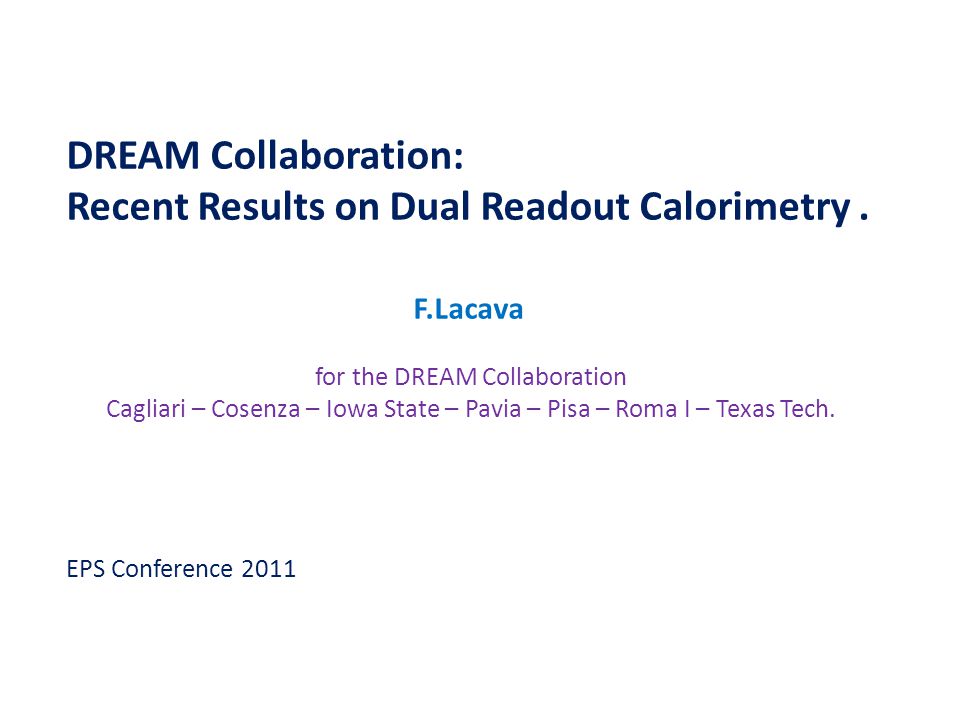 DREAM Collaboration:
Recent Results on Dual Readout Calorimetry .

F.Lacava

for the DREAM Collaboration
Cagliari – Cosenza – Iowa State – Pavia – Pisa – Roma I – Texas Tech.

EPS Conference 2011